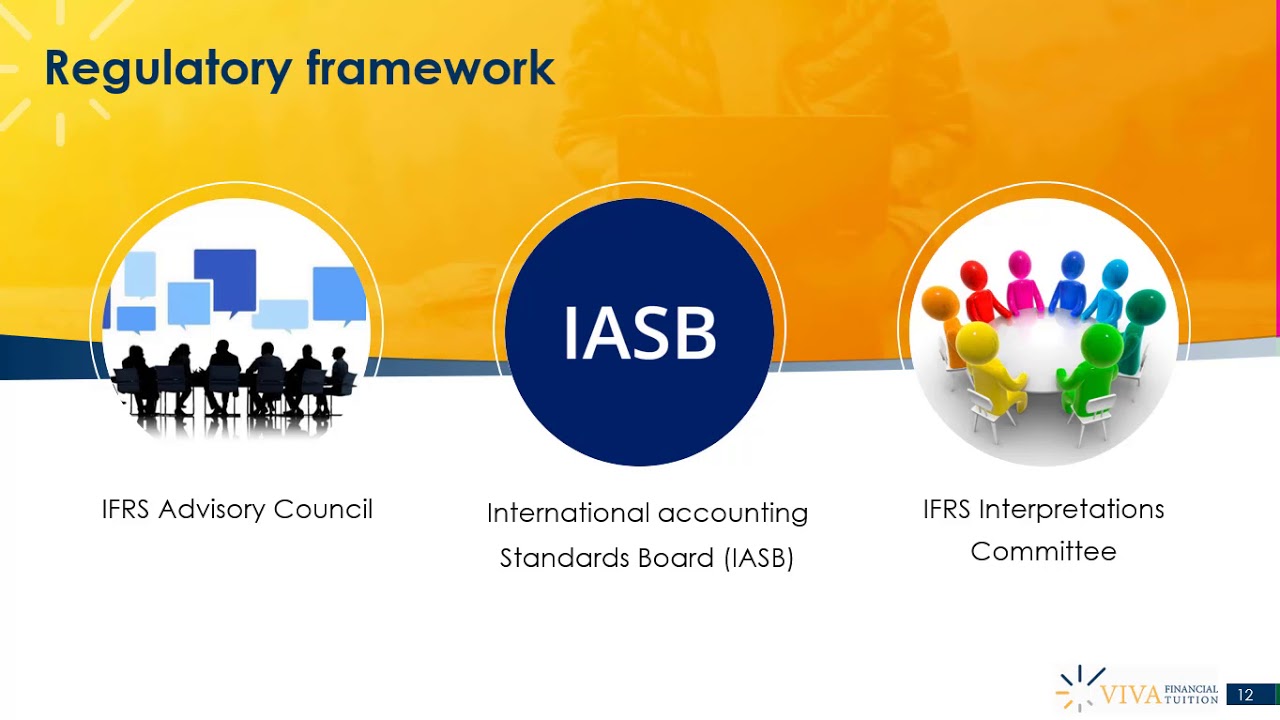 Regulatory framework

IASB

IFRS Advisory Council

International accounting Standards Board (IASB)

IFRS Interpretations Committee

VIVA FINANCIAL TUITION

12